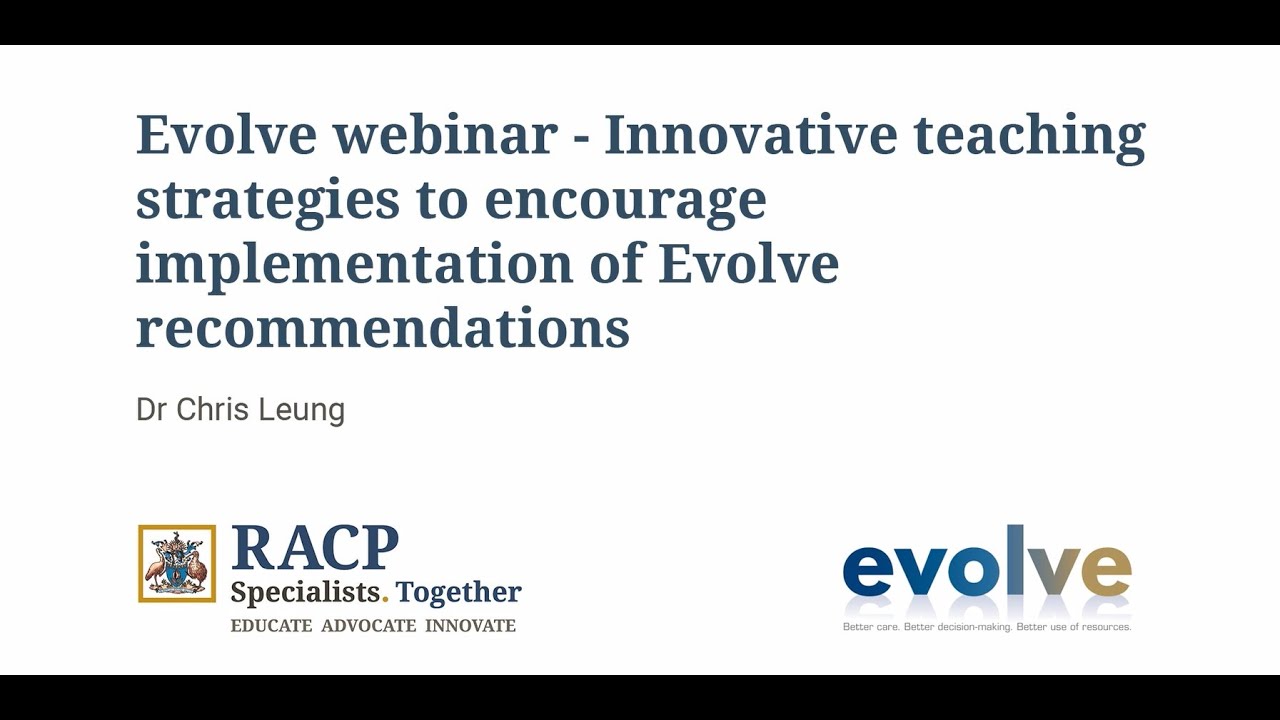 Evolve webinar - Innovative teaching strategies to encourage implementation of Evolve recommendations

Dr Chris Leung

RACP
Specialists. Together
EDUCATE ADVOCATE INNOVATE

evolve
Better care. Better decision-making. Better use of resources.